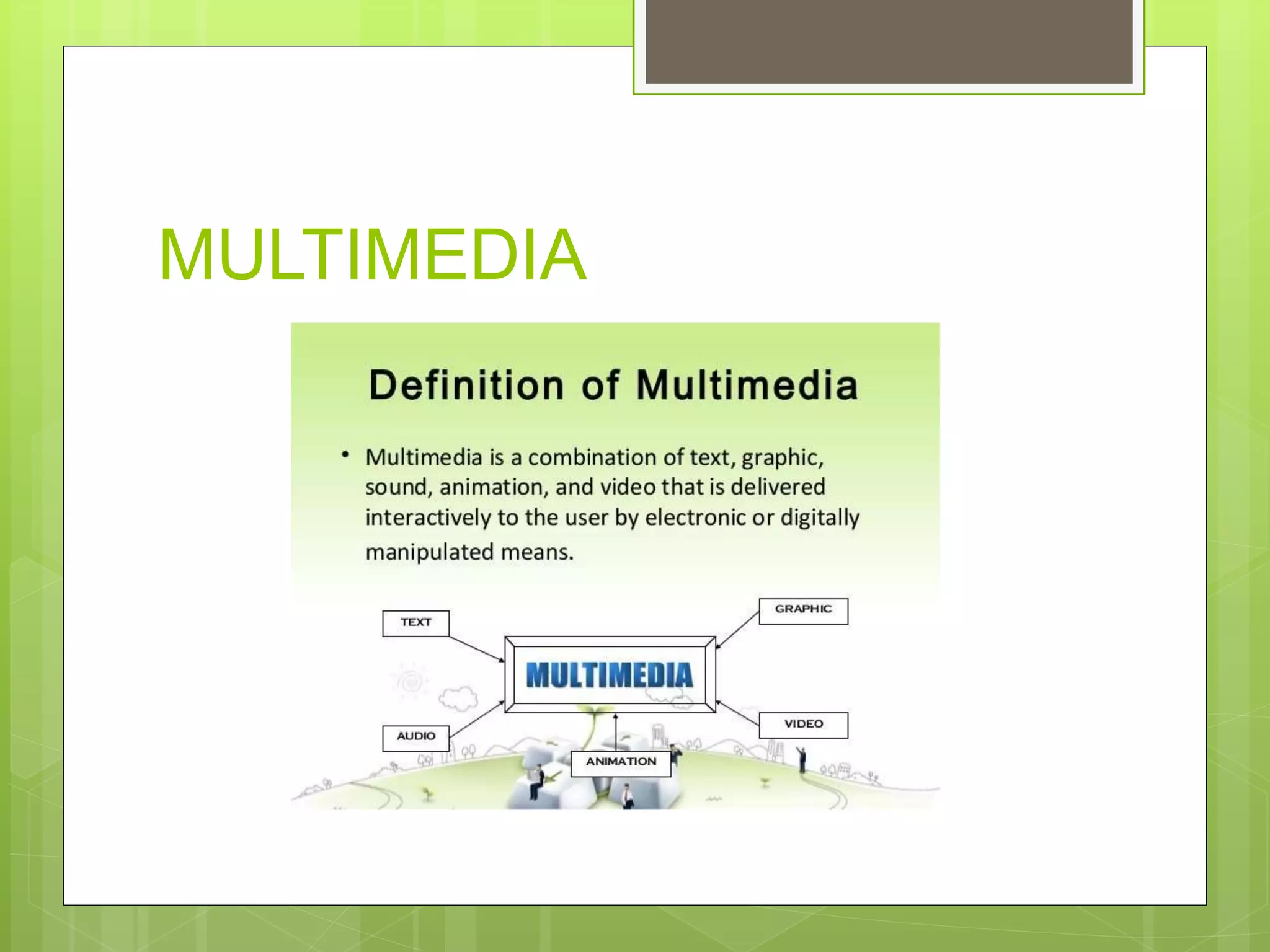 MULTIMEDIA

Definition of Multimedia

• Multimedia is a combination of text, graphic, sound, animation, and video that is delivered interactively to the user by electronic or digitally manipulated means.

TEXT

GRAPHIC

MULTIMEDIA

AUDIO

VIDEO

ANIMATION